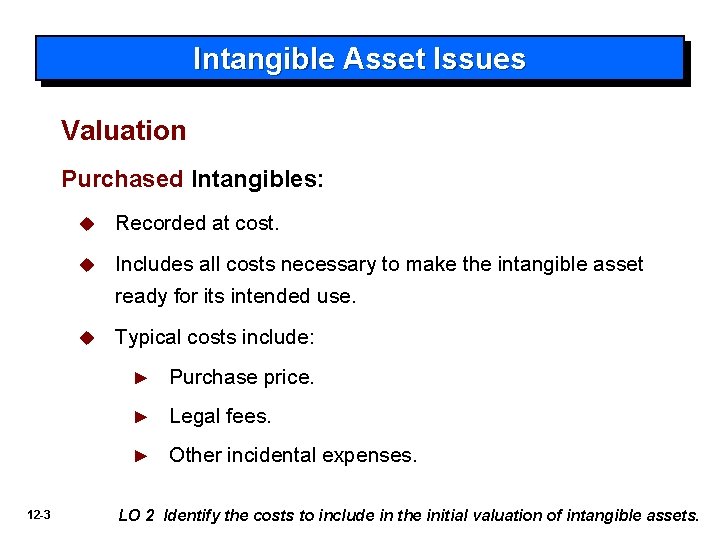 Intangible Asset Issues

Valuation

Purchased Intangibles:

◆ Recorded at cost.

◆ Includes all costs necessary to make the intangible asset ready for its intended use.

◆ Typical costs include:

► Purchase price.

► Legal fees.

► Other incidental expenses.

12-3

LO 2 Identify the costs to include in the initial valuation of intangible assets.